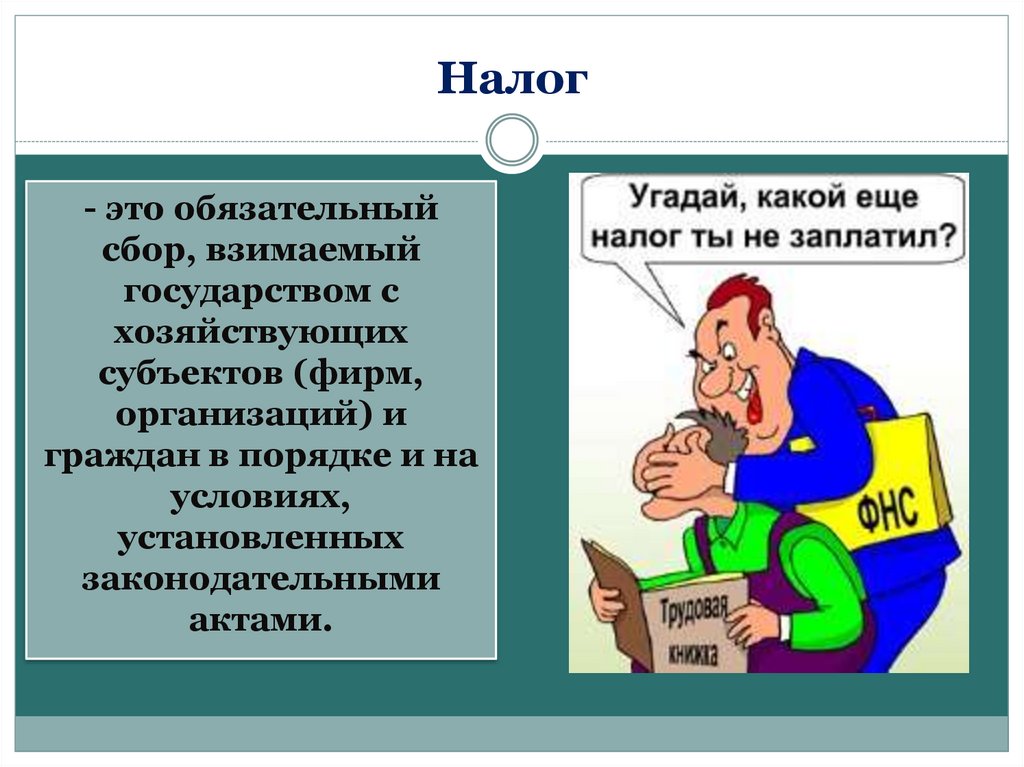 Налог

- это обязательный сбор, взимаемый государством с хозяйствующих субъектов (фирм, организаций) и граждан в порядке и на условиях, установленных законодательными актами.

Угадай, какой еще налог ты не заплатил?

ФНС

Трудовая книжка